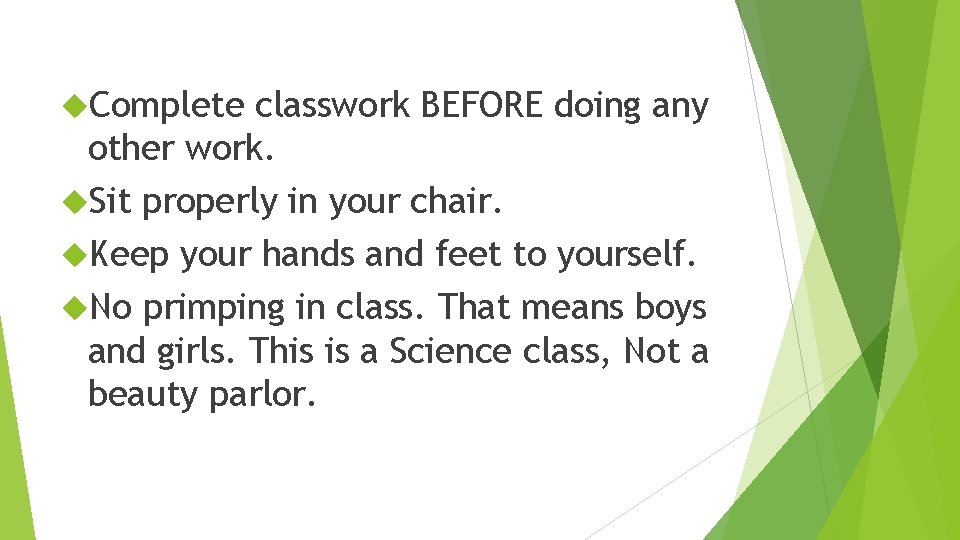 Complete classwork BEFORE doing any other work.

Sit properly in your chair.

Keep your hands and feet to yourself.

No primping in class. That means boys and girls. This is a Science class, Not a beauty parlor.